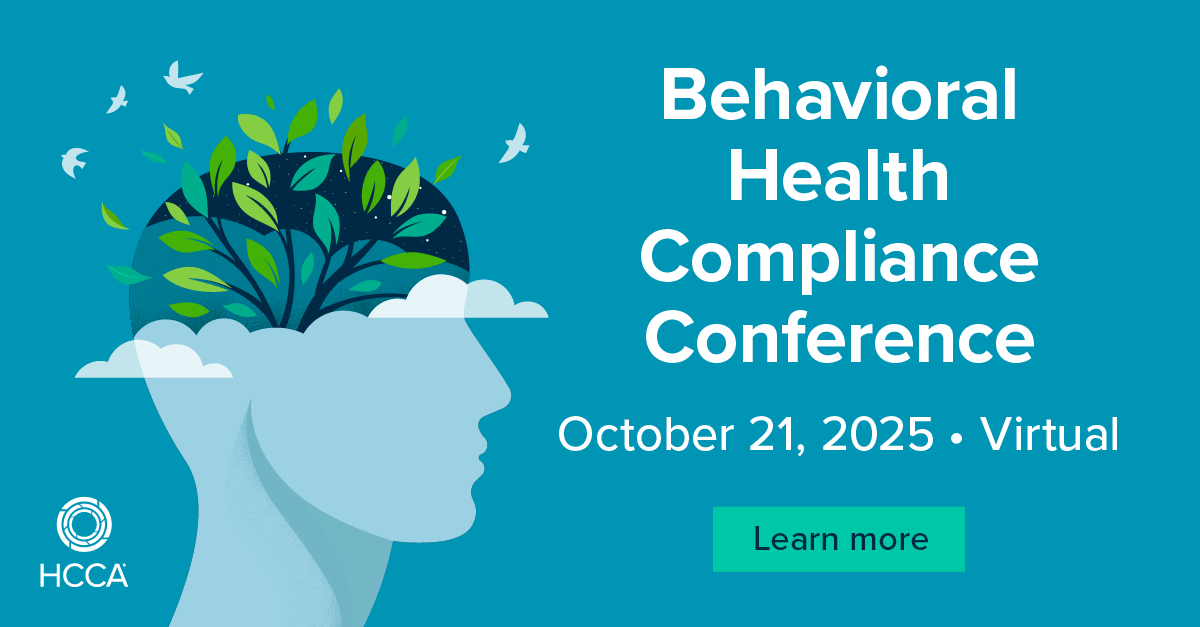 Behavioral Health Compliance Conference

October 21, 2025 • Virtual

Learn more

HCCA